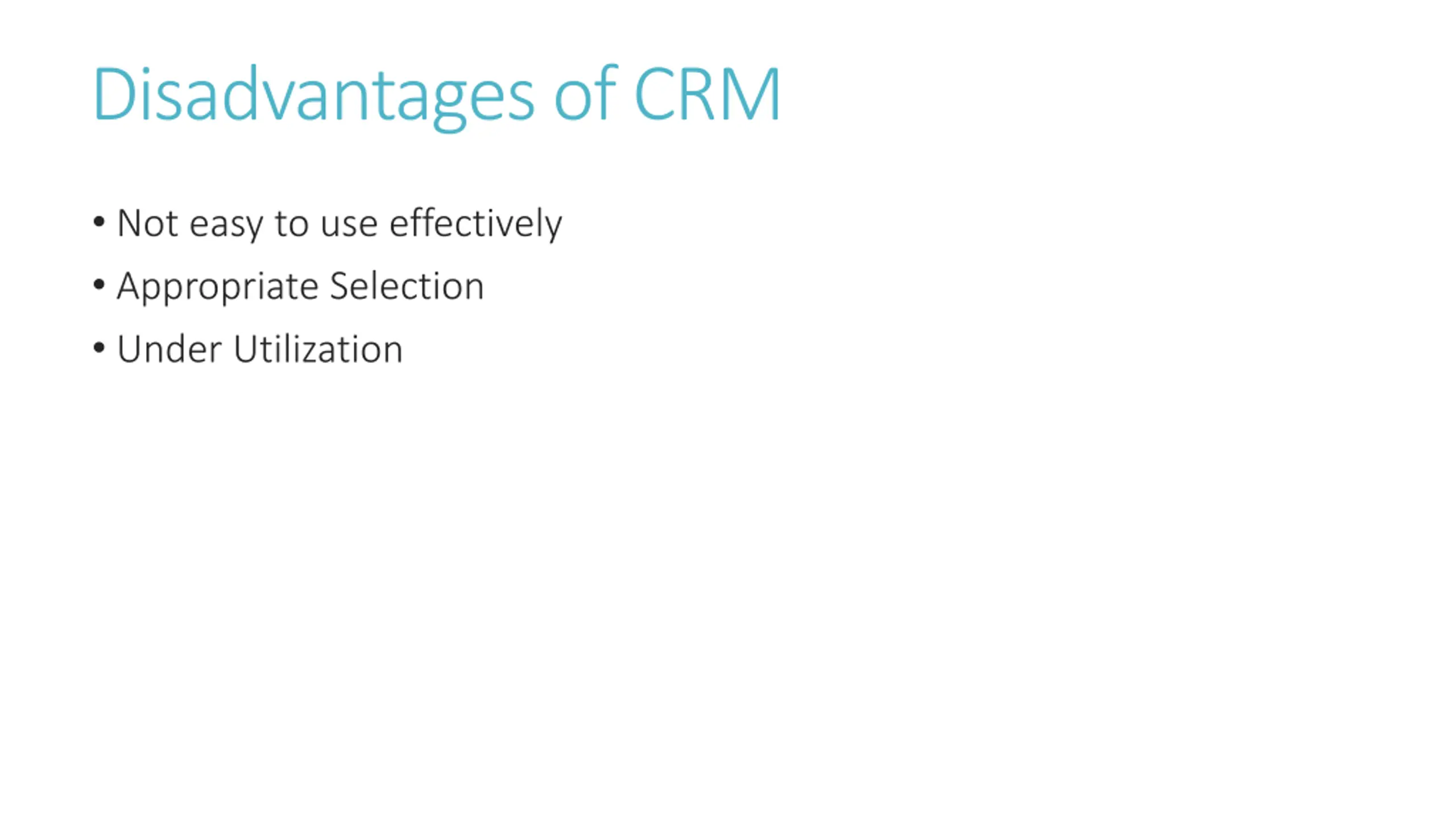 Disadvantages of CRM

• Not easy to use effectively
• Appropriate Selection
• Under Utilization